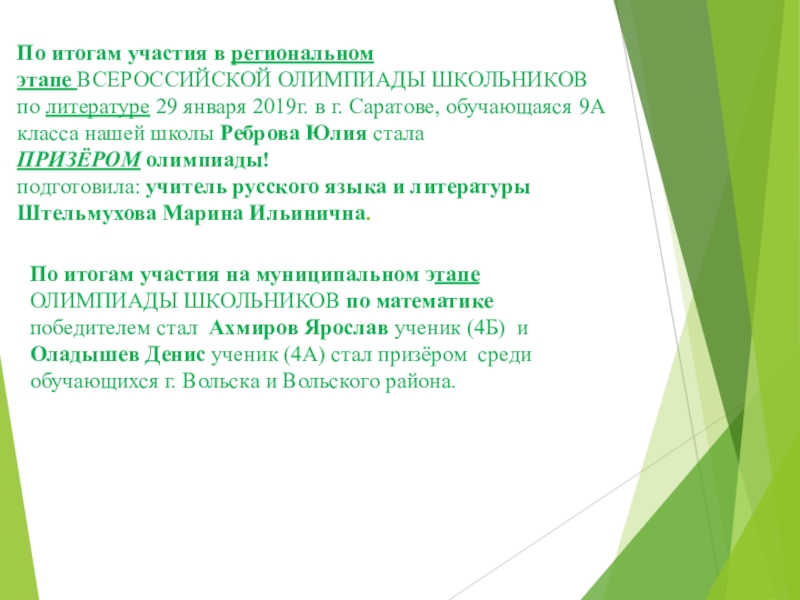 По итогам участия в региональном этапе ВСЕРОССИЙСКОЙ ОЛИМПИАДЫ ШКОЛЬНИКОВ по литературе 29 января 2019г. в г. Саратове, обучающаяся 9А класса нашей школы Реброва Юлия стала ПРИЗЁРОМ олимпиады!
подготовила: учитель русского языка и литературы Штельмухова Марина Ильинична.

По итогам участия на муниципальном этапе ОЛИМПИАДЫ ШКОЛЬНИКОВ по математике победителем стал Ахмиров Ярослав ученик (4Б) и Оладышев Денис ученик (4А) стал призёром среди обучающихся г. Вольска и Вольского района.